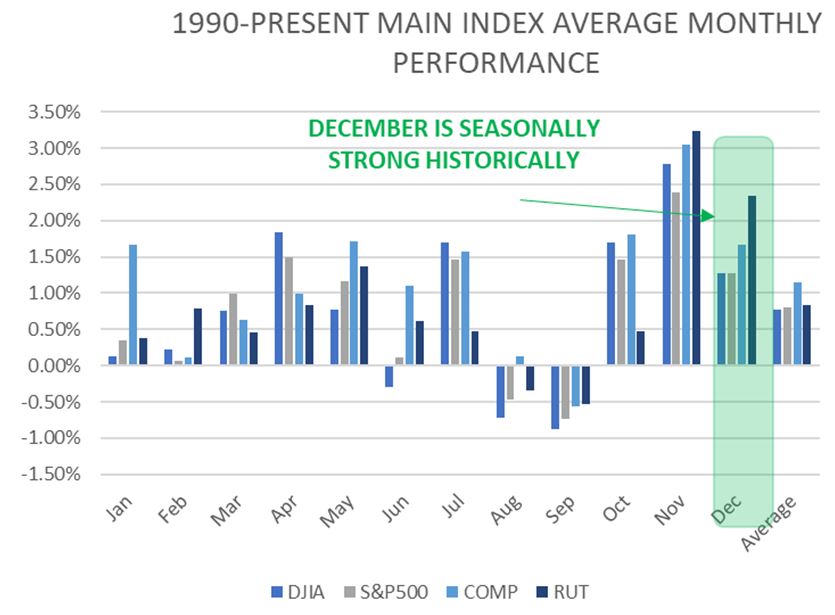 1990-PRESENT MAIN INDEX AVERAGE MONTHLY PERFORMANCE

DECEMBER IS SEASONALLY STRONG HISTORICALLY

3.50%
3.00%
2.50%
2.00%
1.50%
1.00%
0.50%
0.00%
-0.50%
-1.00%
-1.50%

Jan
Feb
Mar
Apr
May
Jun
Jul
Aug
Sep
Oct
Nov
Dec
Average

DJIA S&P500 COMP RUT